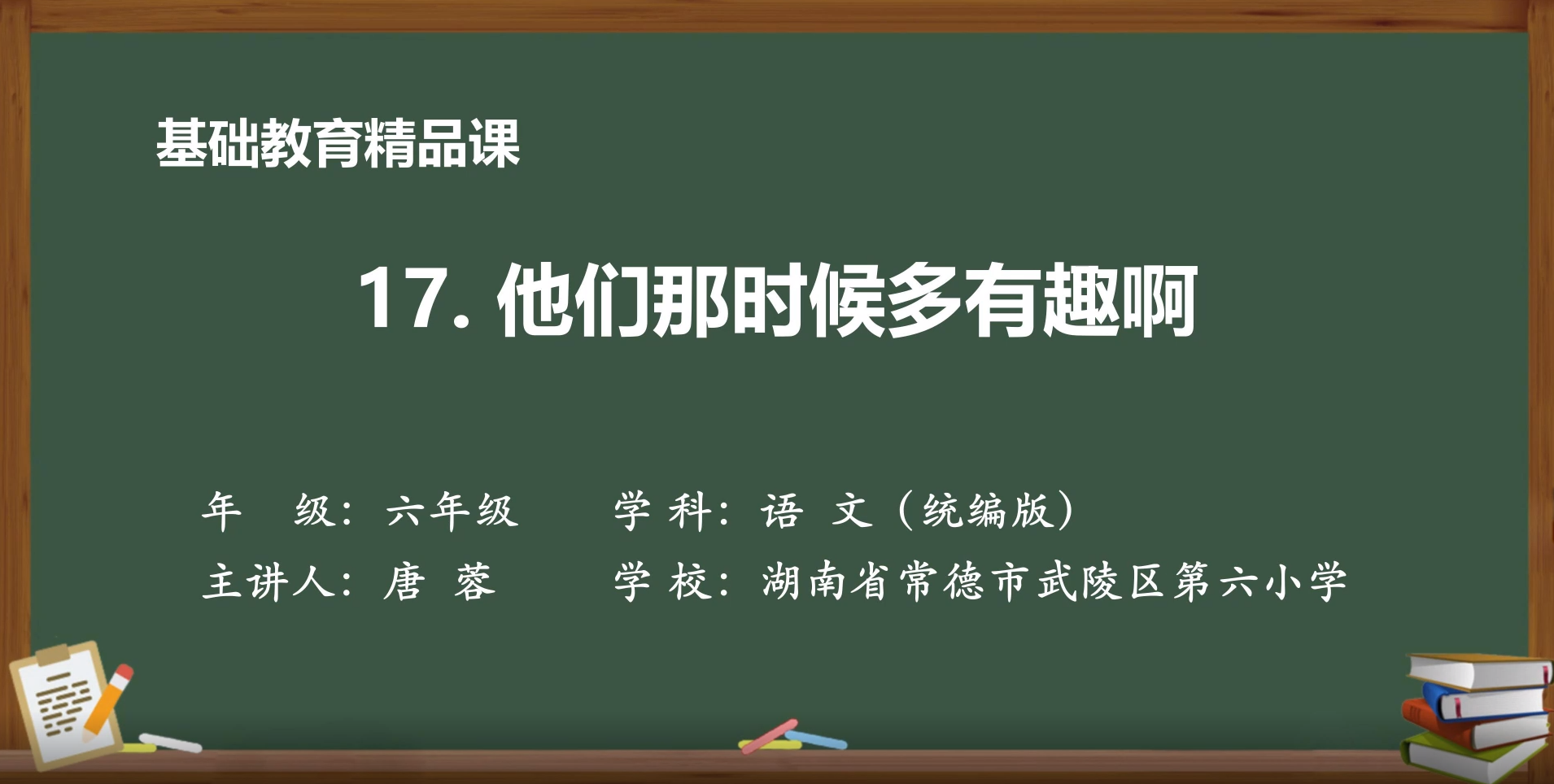 基础教育精品课

17. 他们那时候多有趣啊

年　级：六年级　　学 科：语　文（统编版）
主讲人：唐　蓉　　学 校：湖南省常德市武陵区第六小学